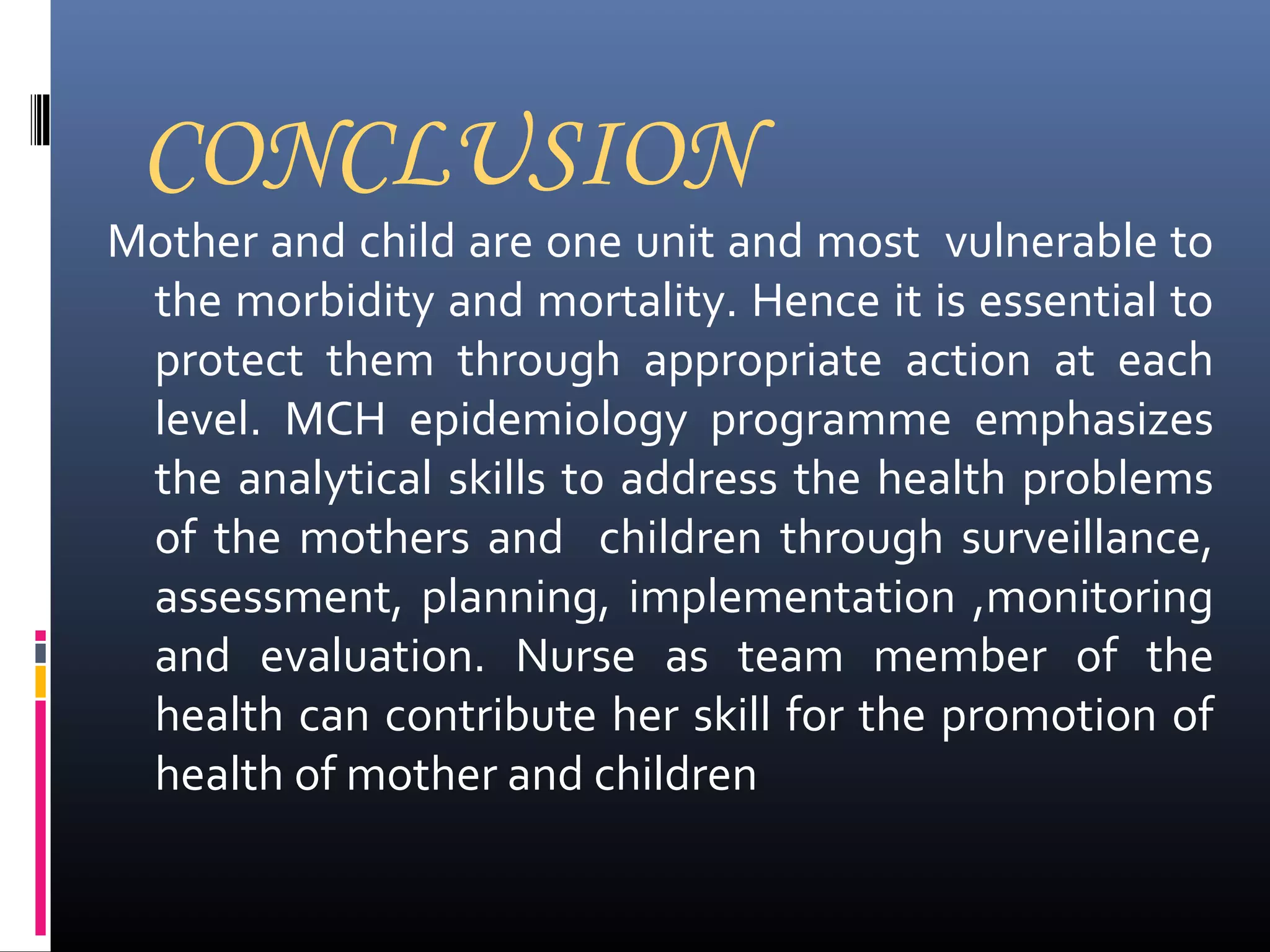 CONCLUSION

Mother and child are one unit and most vulnerable to the morbidity and mortality. Hence it is essential to protect them through appropriate action at each level. MCH epidemiology programme emphasizes the analytical skills to address the health problems of the mothers and children through surveillance, assessment, planning, implementation ,monitoring and evaluation. Nurse as team member of the health can contribute her skill for the promotion of health of mother and children